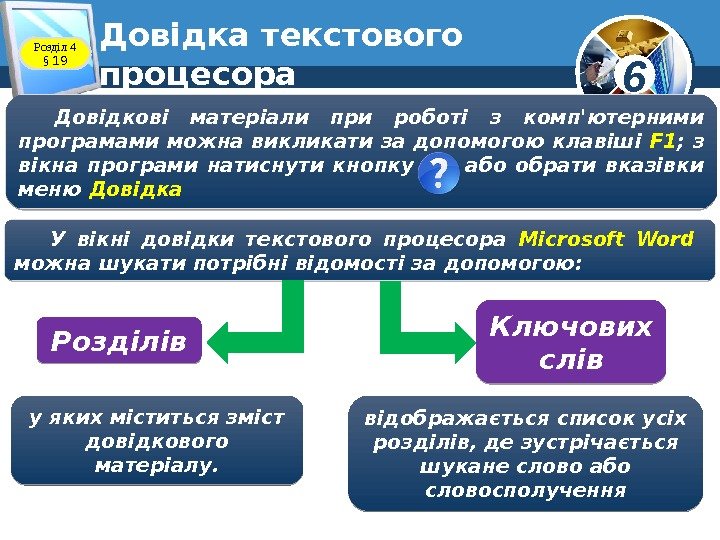 Розділ 4
§ 19

Довідка текстового процесора

6

Довідкові матеріали при роботі з комп'ютерними програмами можна викликати за допомогою клавіші F1; з вікна програми натиснути кнопку ? або обрати вказівки меню Довідка

У вікні довідки текстового процесора Microsoft Word можна шукати потрібні відомості за допомогою:

Розділів

Ключових слів

у яких міститься зміст довідкового матеріалу.

відображається список усіх розділів, де зустрічається шукане слово або словосполучення